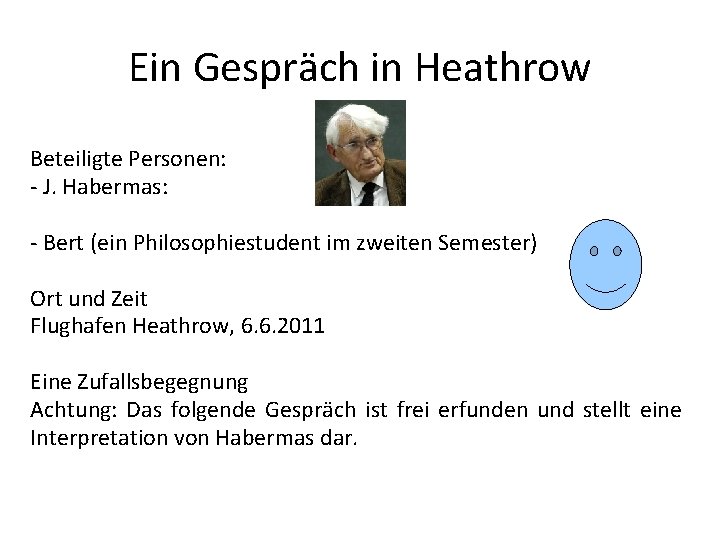 Ein Gespräch in Heathrow

Beteiligte Personen:
- J. Habermas:

- Bert (ein Philosophiestudent im zweiten Semester)

Ort und Zeit
Flughafen Heathrow, 6.6.2011

Eine Zufallsbegegnung
Achtung: Das folgende Gespräch ist frei erfunden und stellt eine Interpretation von Habermas dar.